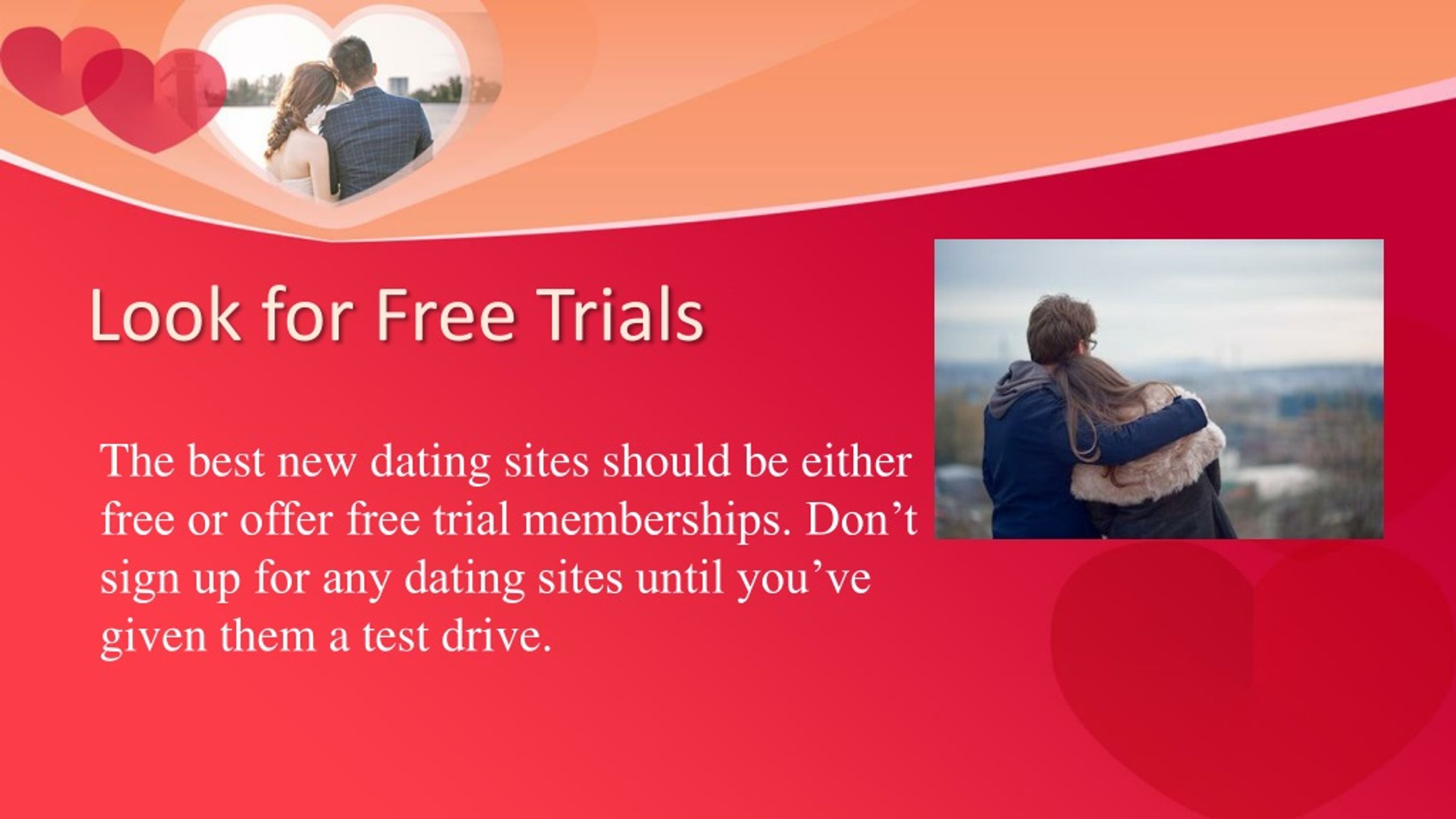 Look for Free Trials

The best new dating sites should be either free or offer free trial memberships. Don’t sign up for any dating sites until you’ve given them a test drive.